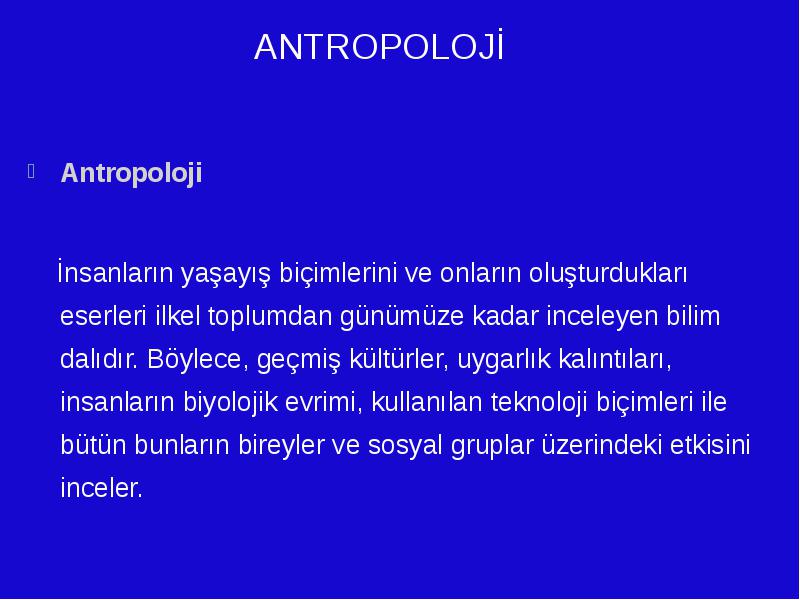 ANTROPOLOJİ

Antropoloji

İnsanların yaşayış biçimlerini ve onların oluşturdukları eserleri ilkel toplumdan günümüze kadar inceleyen bilim dalıdır. Böylece, geçmiş kültürler, uygarlık kalıntıları, insanların biyolojik evrimi, kullanılan teknoloji biçimleri ile bütün bunların bireyler ve sosyal gruplar üzerindeki etkisini inceler.